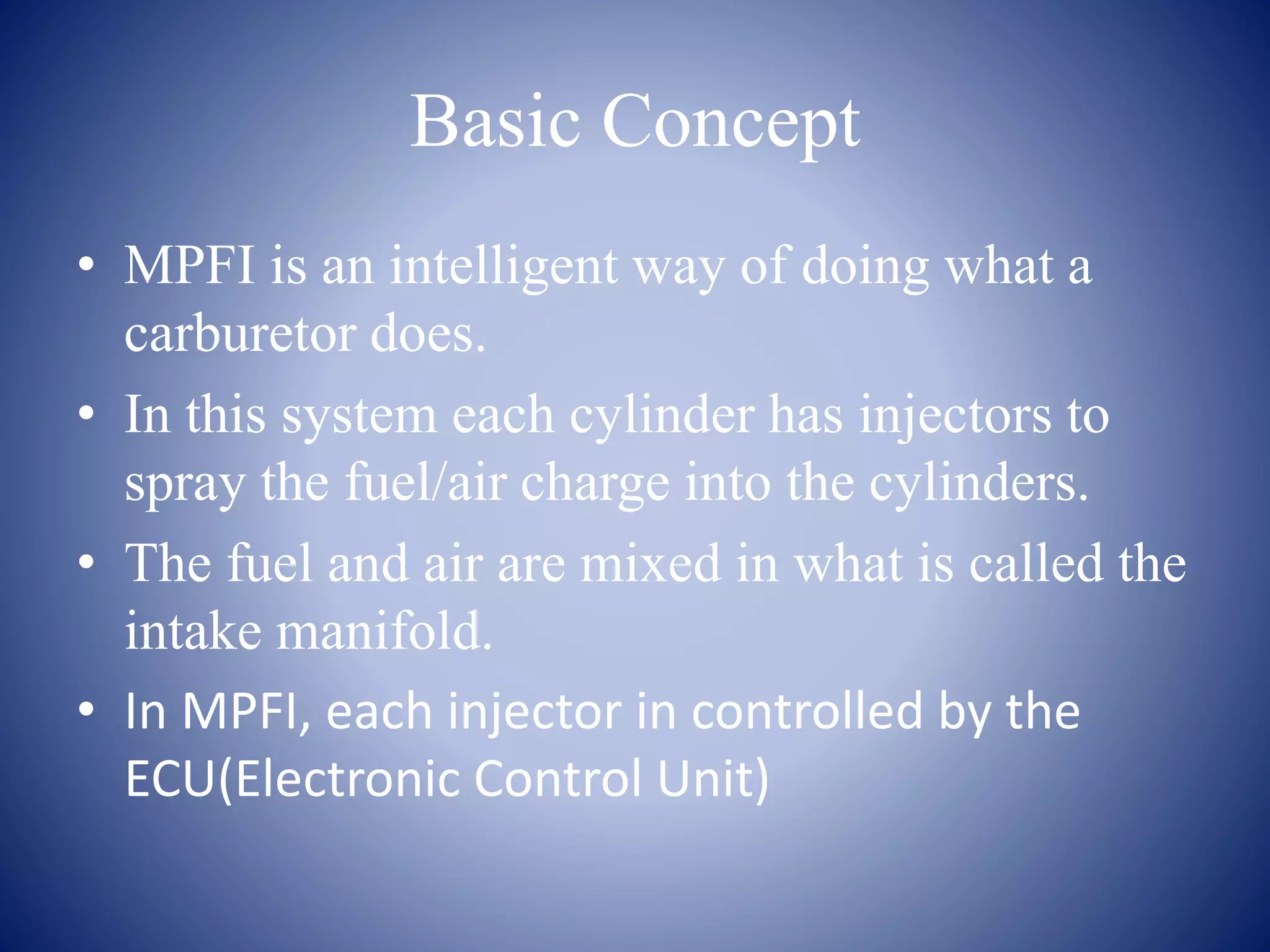 Basic Concept

• MPFI is an intelligent way of doing what a carburetor does.

• In this system each cylinder has injectors to spray the fuel/air charge into the cylinders.

• The fuel and air are mixed in what is called the intake manifold.

• In MPFI, each injector in controlled by the ECU(Electronic Control Unit)